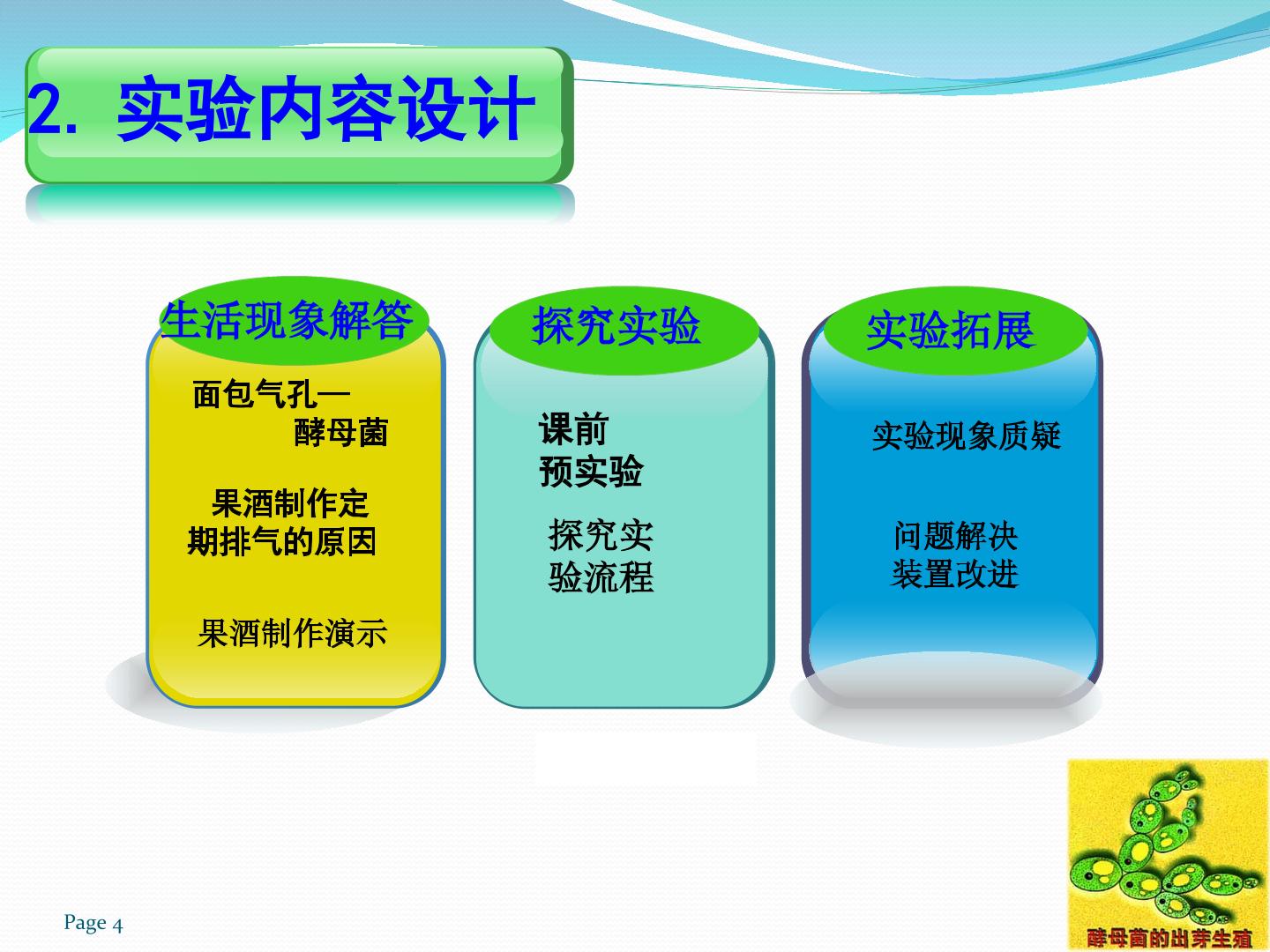 2. 实验内容设计

生活现象解答

面包气孔—
酵母菌

果酒制作定期排气的原因

果酒制作演示

探究实验

课前
预实验

探究实验流程

实验拓展

实验现象质疑

问题解决
装置改进

酵母菌的出芽生殖

Page 4